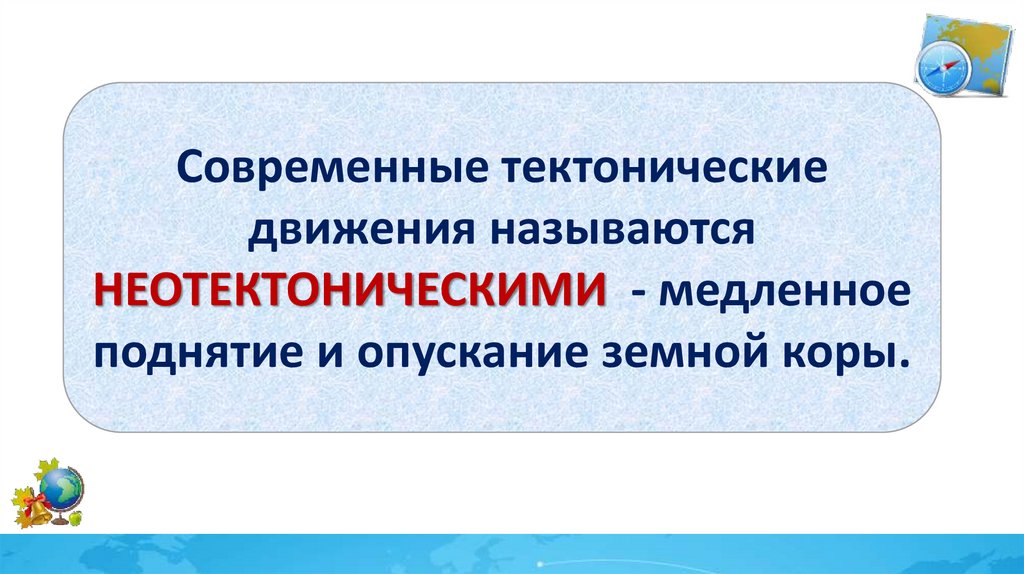 Современные тектонические движения называются НЕОТЕКТОНИЧЕСКИМИ - медленное поднятие и опускание земной коры.